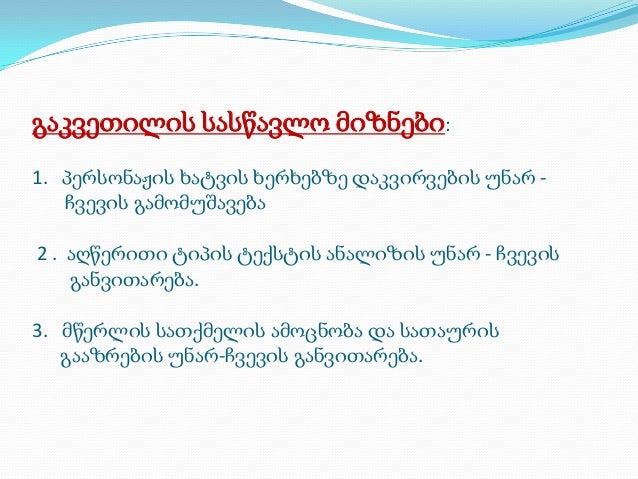 გაკვეთილის სასწავლო მიზნები:

1. პერსონაჟის ხატვის ხერხებზე დაკვირვების უნარ - ჩვევის გამომუშავება

2 . აღწერითი ტიპის ტექსტის ანალიზის უნარ - ჩვევის განვითარება.

3. მწერლის სათქმელის ამოცნობა და სათაურის გააზრების უნარ-ჩვევის განვითარება.